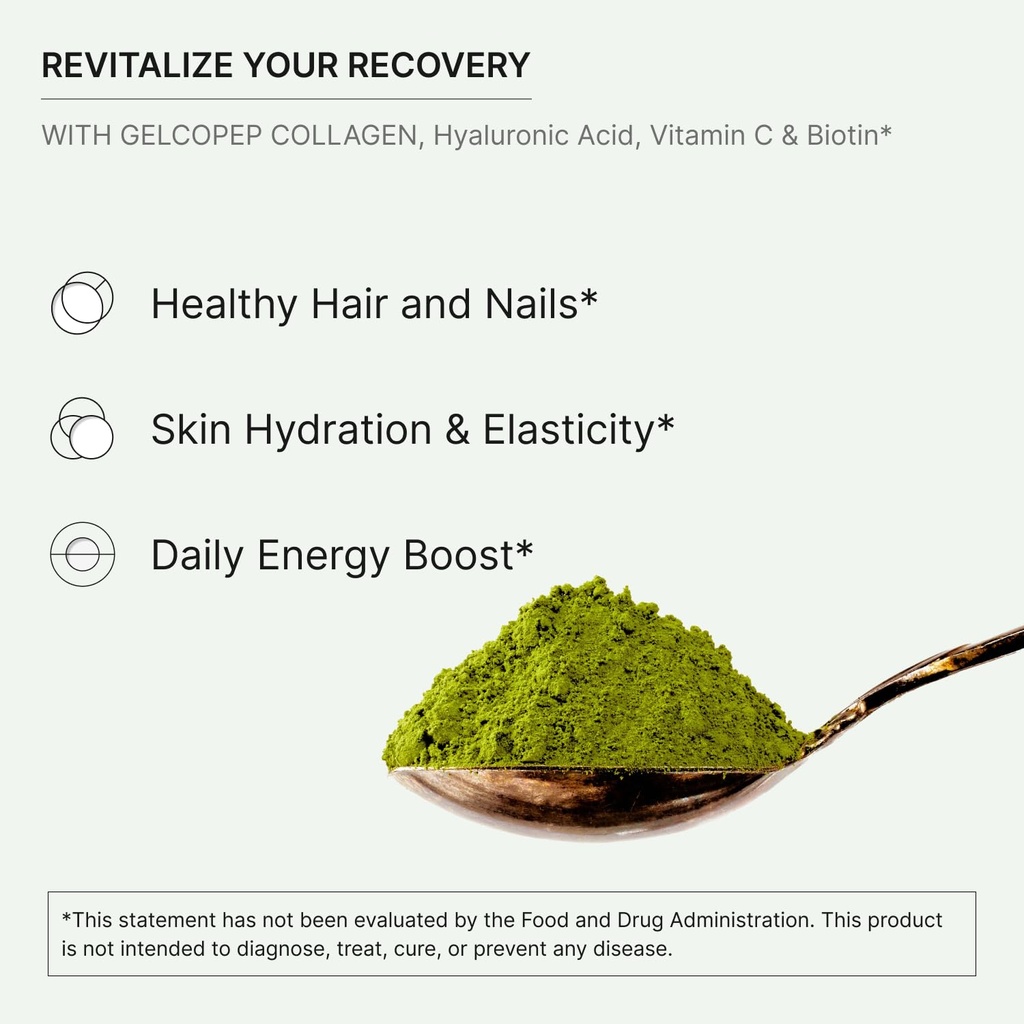 REVITALIZE YOUR RECOVERY

WITH GELCOPEP COLLAGEN, Hyaluronic Acid, Vitamin C & Biotin*

Healthy Hair and Nails*

Skin Hydration & Elasticity*

Daily Energy Boost*

*This statement has not been evaluated by the Food and Drug Administration. This product is not intended to diagnose, treat, cure, or prevent any disease.